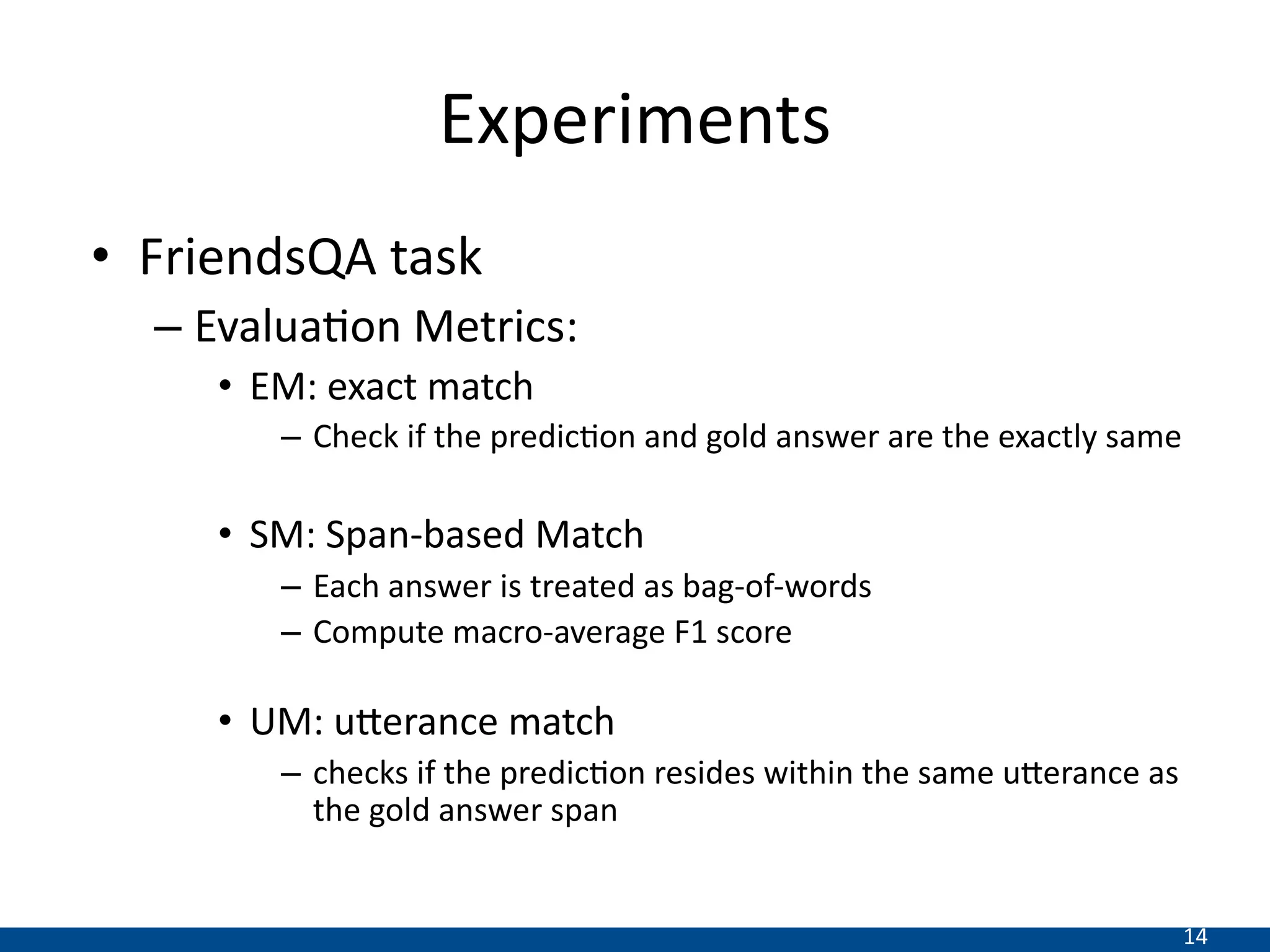 Experiments

• FriendsQA task
– Evaluation Metrics:
• EM: exact match
– Check if the prediction and gold answer are the exactly same

• SM: Span-based Match
– Each answer is treated as bag-of-words
– Compute macro-average F1 score

• UM: utterance match
– checks if the prediction resides within the same utterance as the gold answer span

14